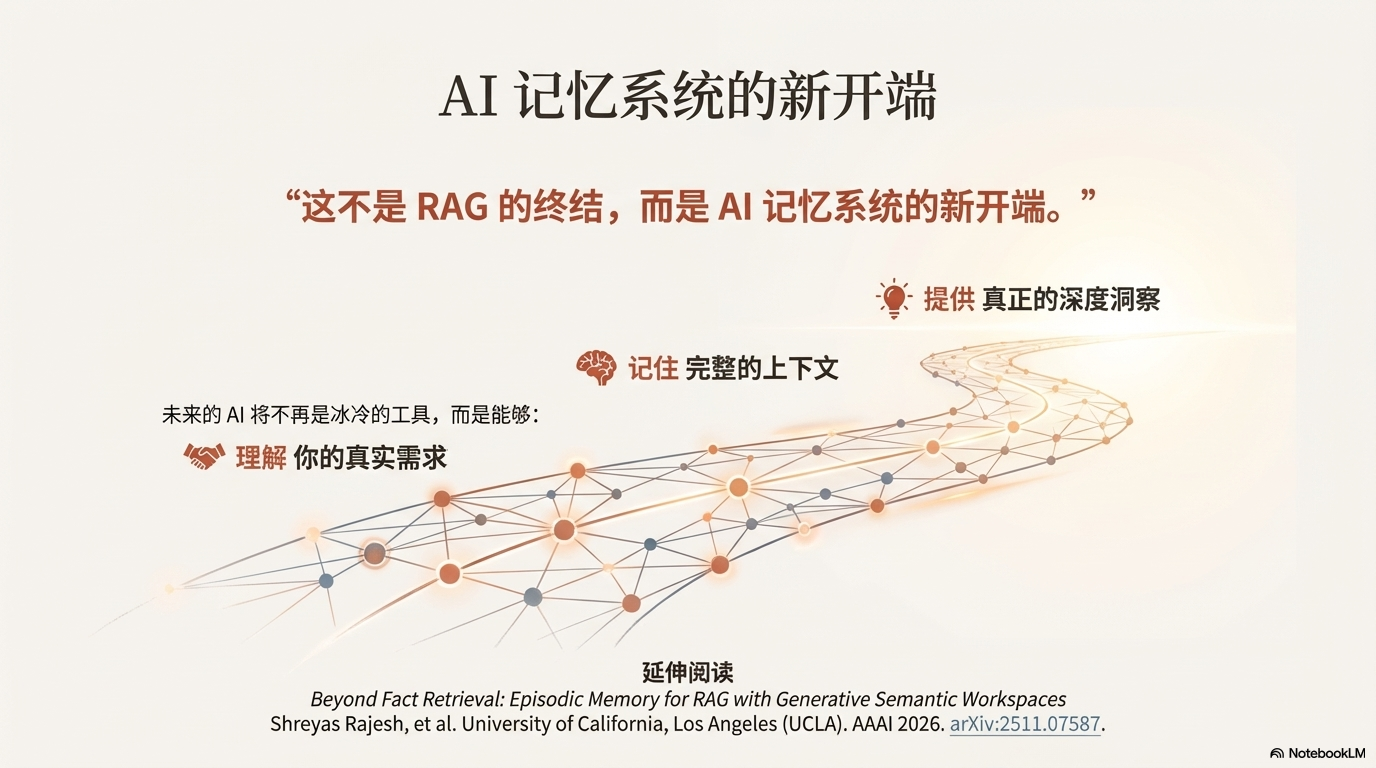 AI 记忆系统的新开端

“这不是 RAG 的终结，而是 AI 记忆系统的新开端。”

提供 真正的深度洞察

记住 完整的上下文

未来的 AI 将不再是冰冷的工具，而是能够：

理解 你的真实需求

延伸阅读
Beyond Fact Retrieval: Episodic Memory for RAG with Generative Semantic Workspaces
Shreyas Rajesh, et al. University of California, Los Angeles (UCLA). AAAI 2026. arXiv:2511.07587.

NotebookLM